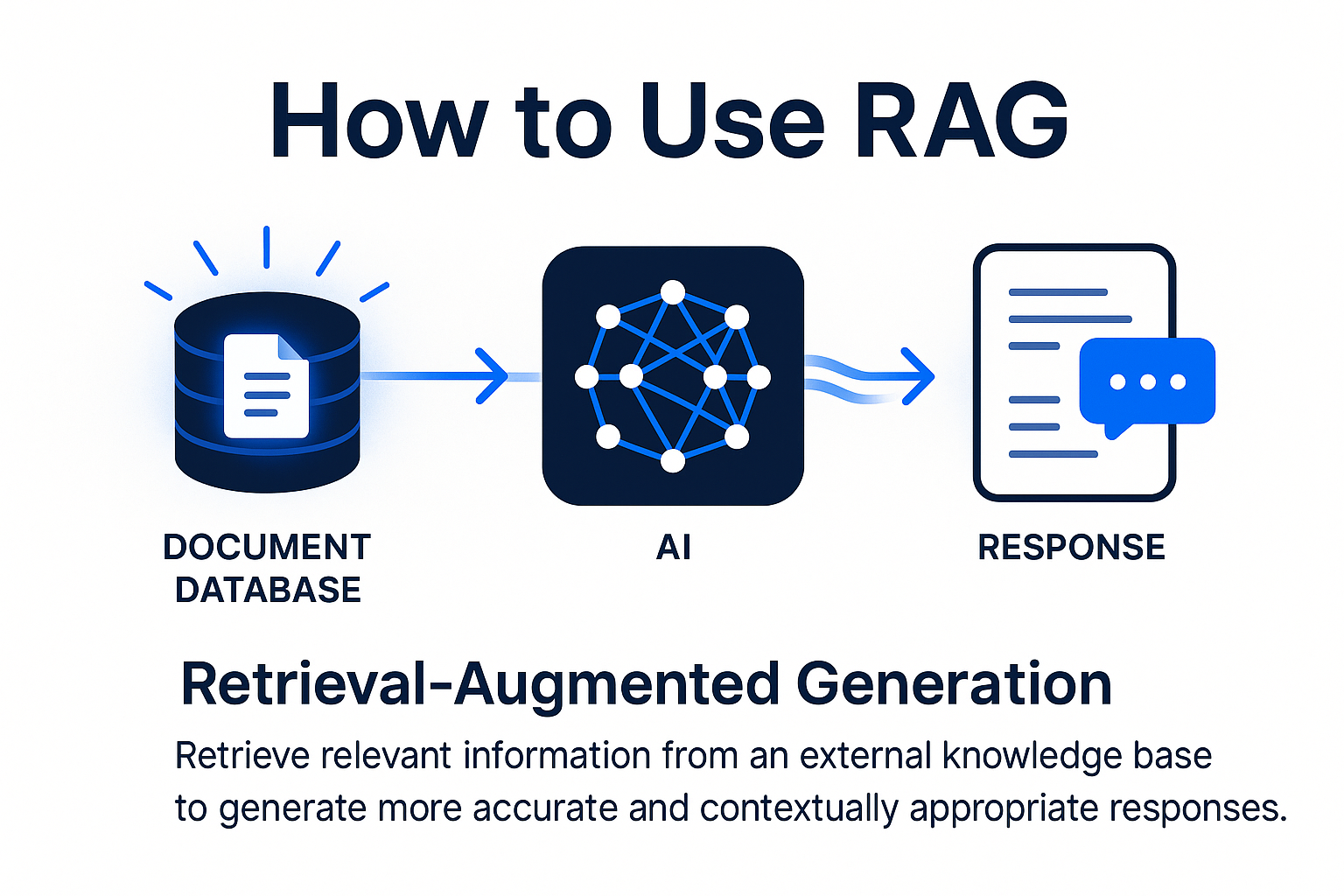 How to Use RAG

DOCUMENT DATABASE

AI

RESPONSE

Retrieval-Augmented Generation

Retrieve relevant information from an external knowledge base to generate more accurate and contextually appropriate responses.